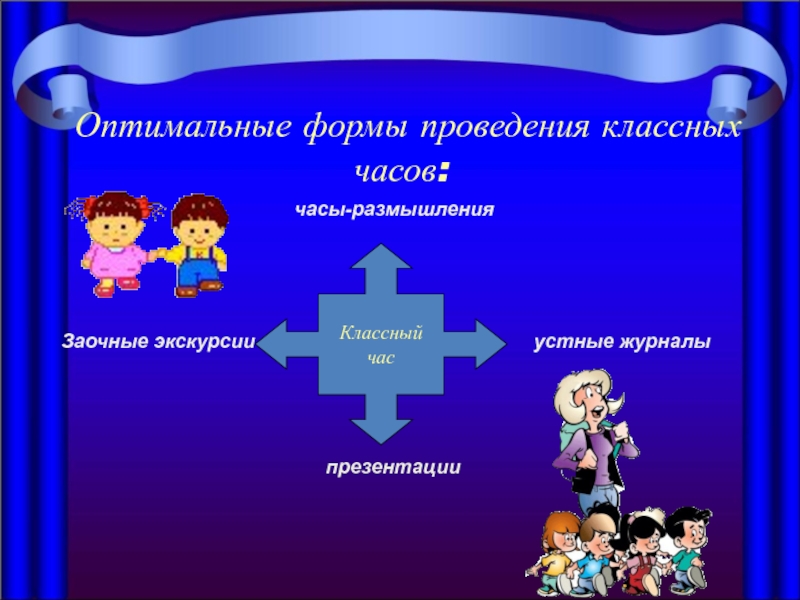 Оптимальные формы проведения классных часов:

часы-размышления

Заочные экскурсии

Классный час

устные журналы

презентации